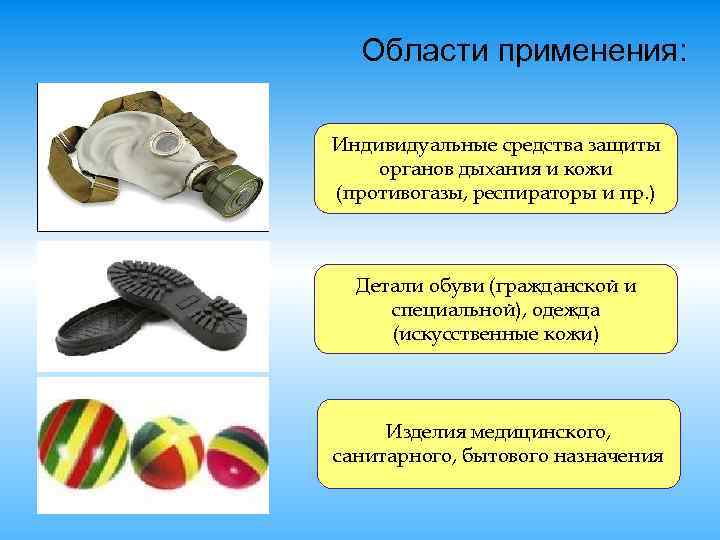 Области применения:

Индивидуальные средства защиты органов дыхания и кожи (противогазы, респираторы и пр.)

Детали обуви (гражданской и специальной), одежда (искусственные кожи)

Изделия медицинского, санитарного, бытового назначения